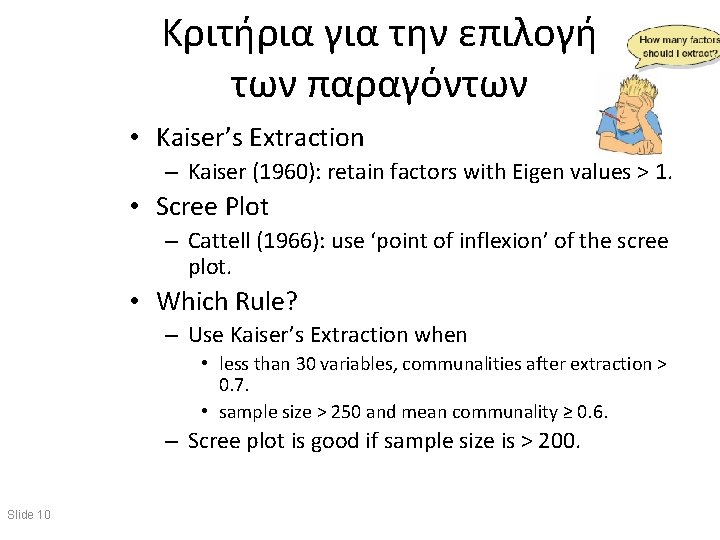 Κριτήρια για την επιλογή των παραγόντων

How many factors should I extract?

• Kaiser's Extraction
– Kaiser (1960): retain factors with Eigen values > 1.
• Scree Plot
– Cattell (1966): use 'point of inflexion' of the scree plot.
• Which Rule?
– Use Kaiser's Extraction when
• less than 30 variables, communalities after extraction > 0.7.
• sample size > 250 and mean communality ≥ 0.6.
– Scree plot is good if sample size is > 200.

Slide 10